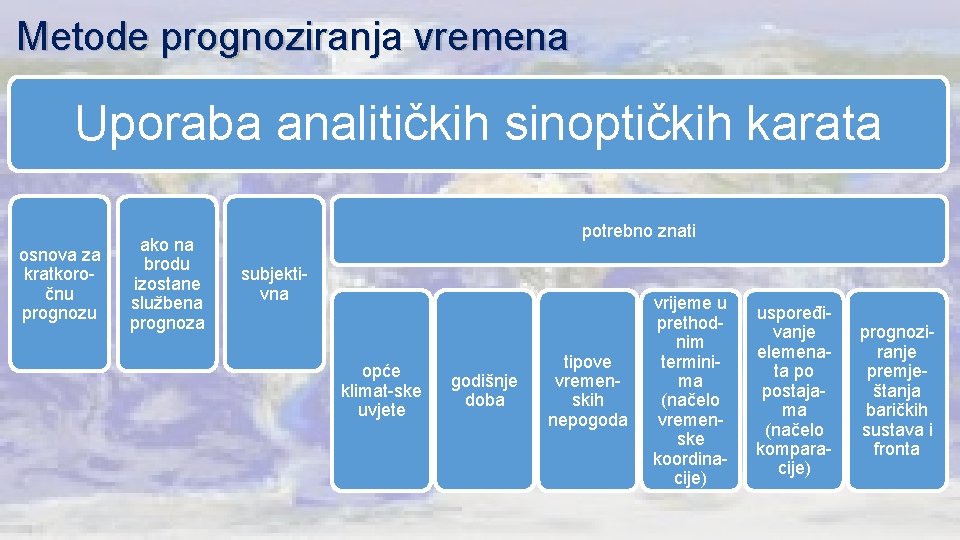 Metode prognoziranja vremena

Uporaba analitičkih sinoptičkih karata

osnova za kratkoročnu prognozu

ako na brodu izostane službena prognoza

subjektivna

potrebno znati

opće klimat-ske uvjete

godišnje doba

tipove vremenskih nepogoda

vrijeme u prethodnim terminima (načelo vremenske koordinacije)

uspoređivanje elemenata po postajama (načelo komparacije)

prognoziranje premještanja baričkih sustava i fronta